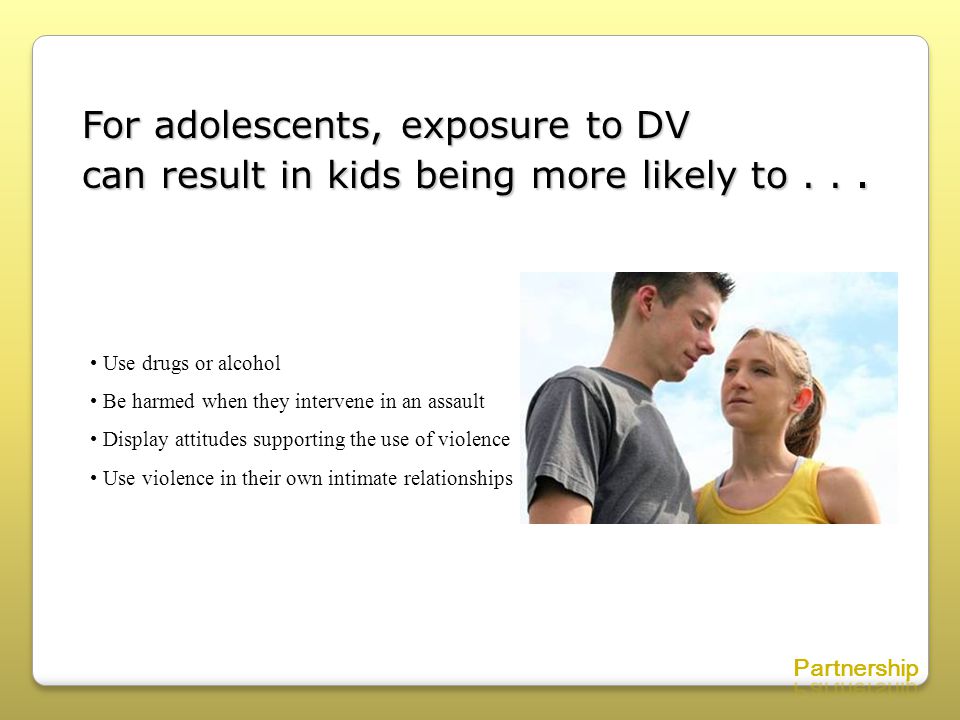 For adolescents, exposure to DV can result in kids being more likely to . . .

• Use drugs or alcohol
• Be harmed when they intervene in an assault
• Display attitudes supporting the use of violence
• Use violence in their own intimate relationships

Partnership